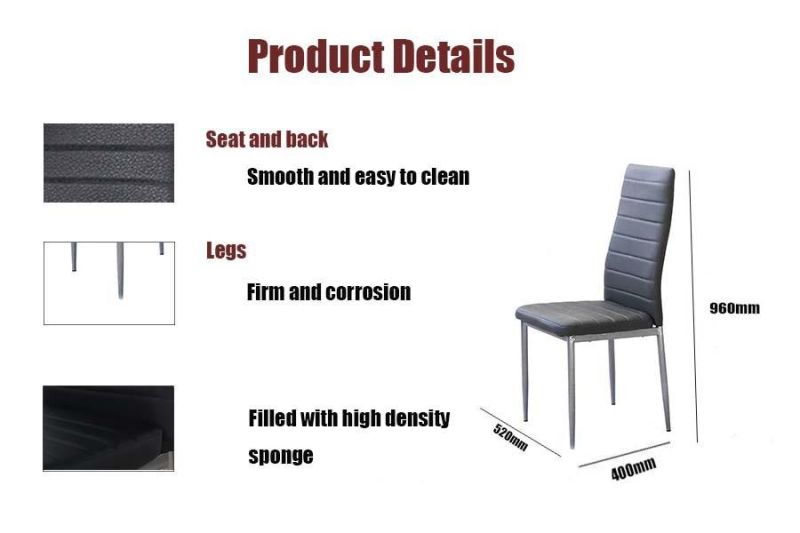 Product Details

Seat and back

Smooth and easy to clean

Legs

Firm and corrosion

Filled with high density sponge

960mm

520mm

400mm